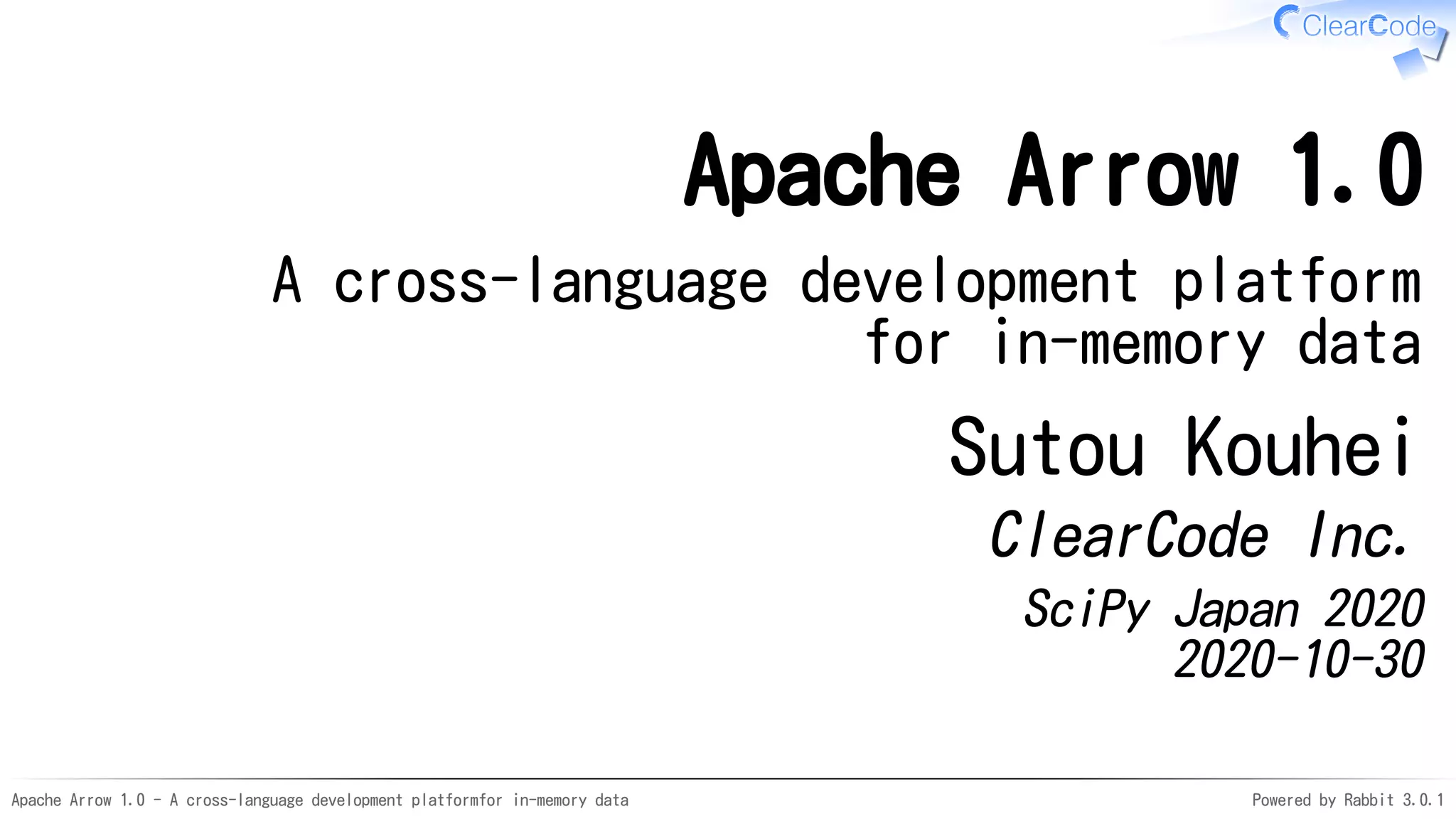 ClearCode

Apache Arrow 1.0

A cross-language development platform for in-memory data

Sutou Kouhei

ClearCode Inc.

SciPy Japan 2020
2020-10-30

Apache Arrow 1.0 - A cross-language development platformfor in-memory data

Powered by Rabbit 3.0.1